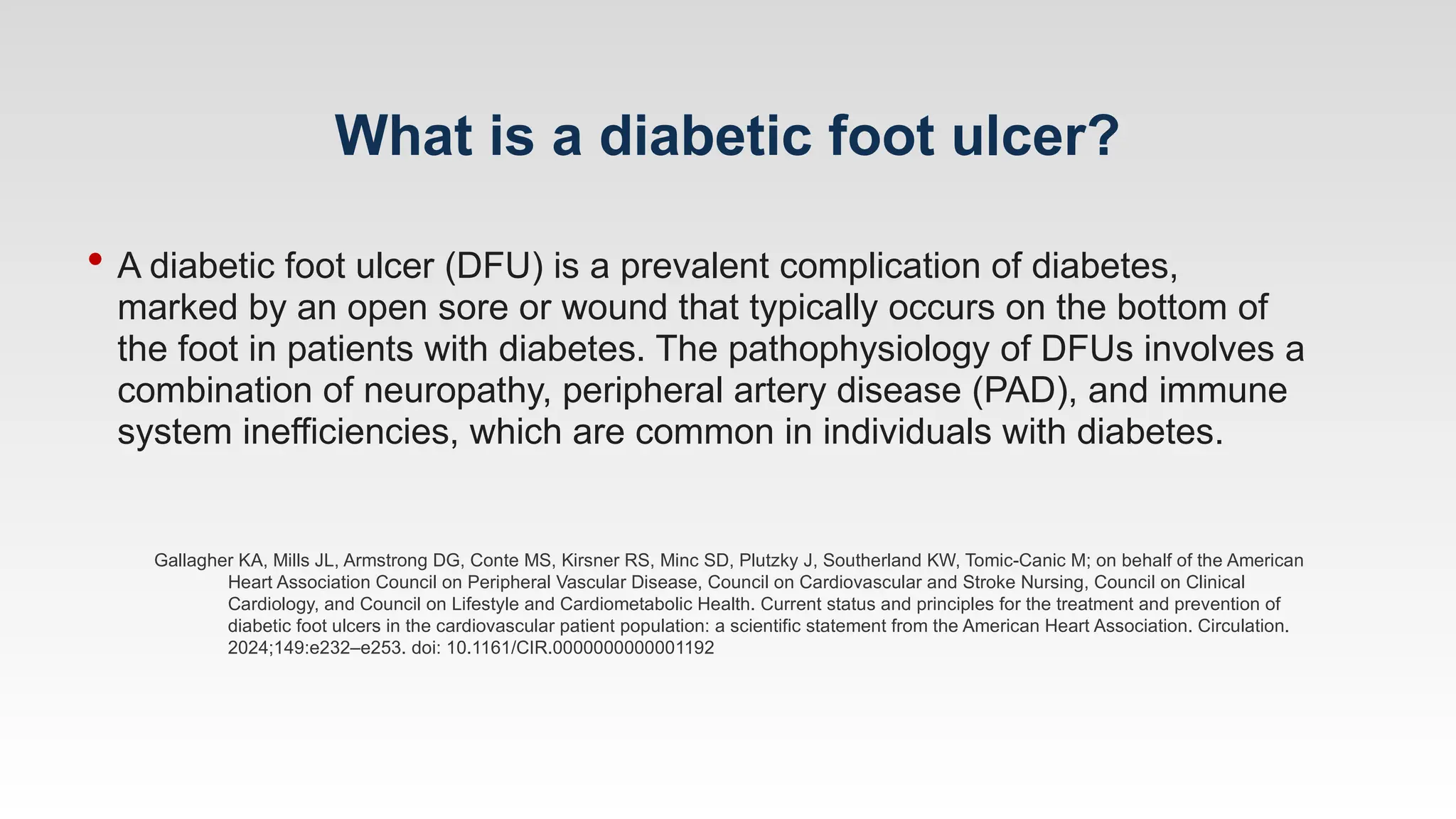 What is a diabetic foot ulcer?

• A diabetic foot ulcer (DFU) is a prevalent complication of diabetes, marked by an open sore or wound that typically occurs on the bottom of the foot in patients with diabetes. The pathophysiology of DFUs involves a combination of neuropathy, peripheral artery disease (PAD), and immune system inefficiencies, which are common in individuals with diabetes.

Gallagher KA, Mills JL, Armstrong DG, Conte MS, Kirsner RS, Minc SD, Plutzky J, Southerland KW, Tomic-Canic M; on behalf of the American Heart Association Council on Peripheral Vascular Disease, Council on Cardiovascular and Stroke Nursing, Council on Clinical Cardiology, and Council on Lifestyle and Cardiometabolic Health. Current status and principles for the treatment and prevention of diabetic foot ulcers in the cardiovascular patient population: a scientific statement from the American Heart Association. Circulation. 2024;149:e232–e253. doi: 10.1161/CIR.0000000000001192